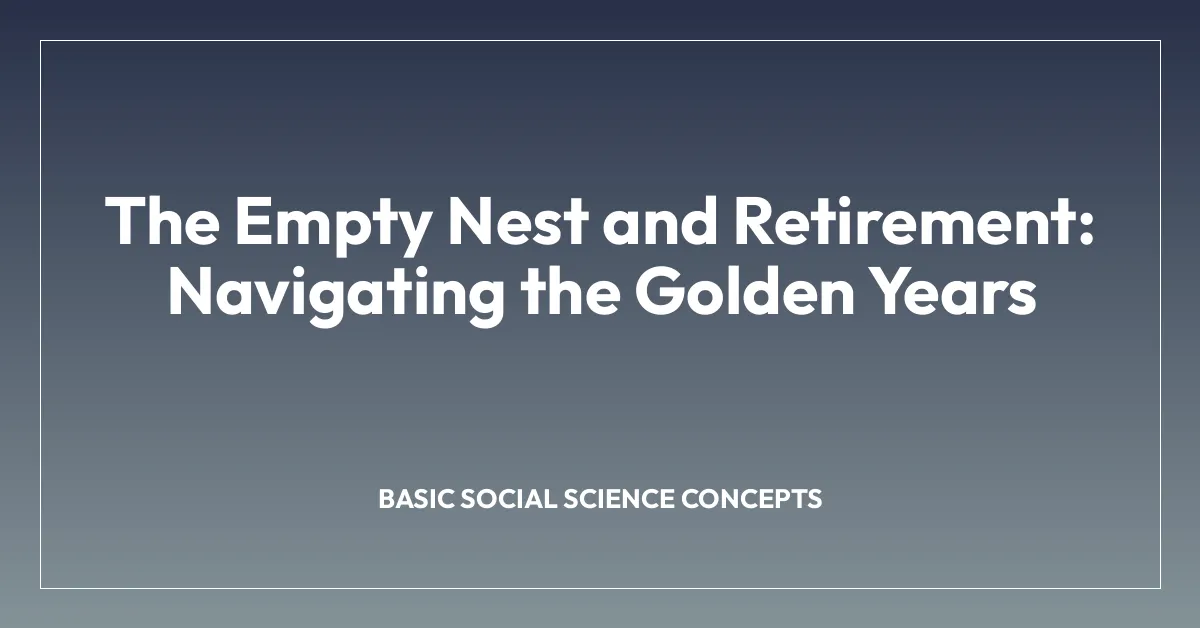 The Empty Nest and Retirement: Navigating the Golden Years

BASIC SOCIAL SCIENCE CONCEPTS